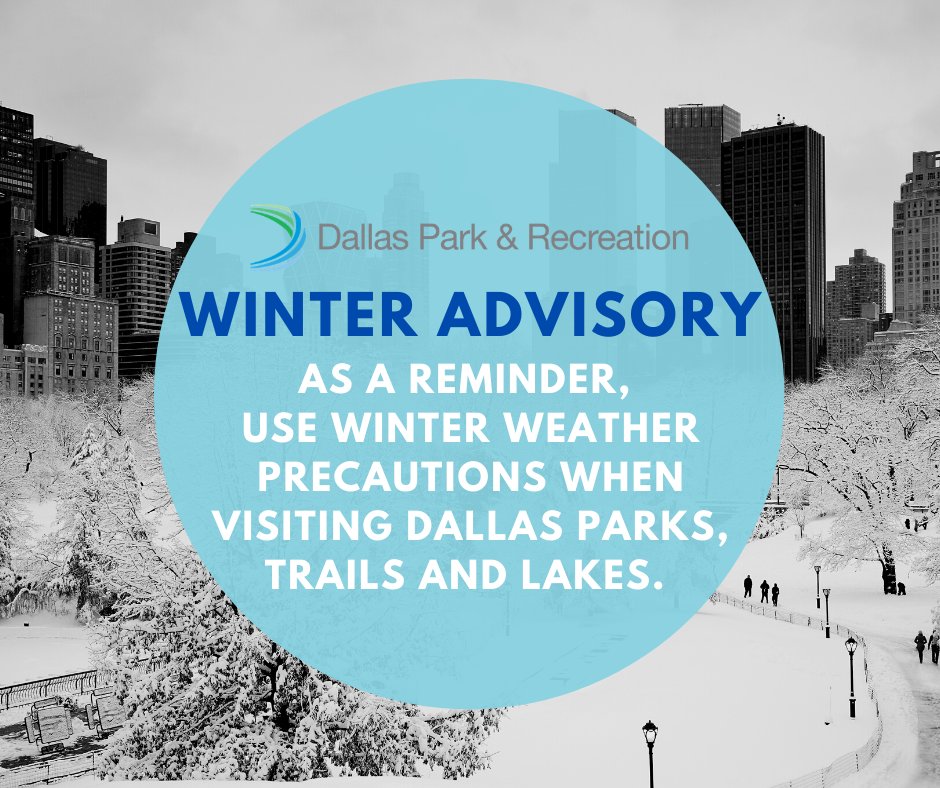 Dallas Park & Recreation

WINTER ADVISORY

AS A REMINDER, USE WINTER WEATHER PRECAUTIONS WHEN VISITING DALLAS PARKS, TRAILS AND LAKES.